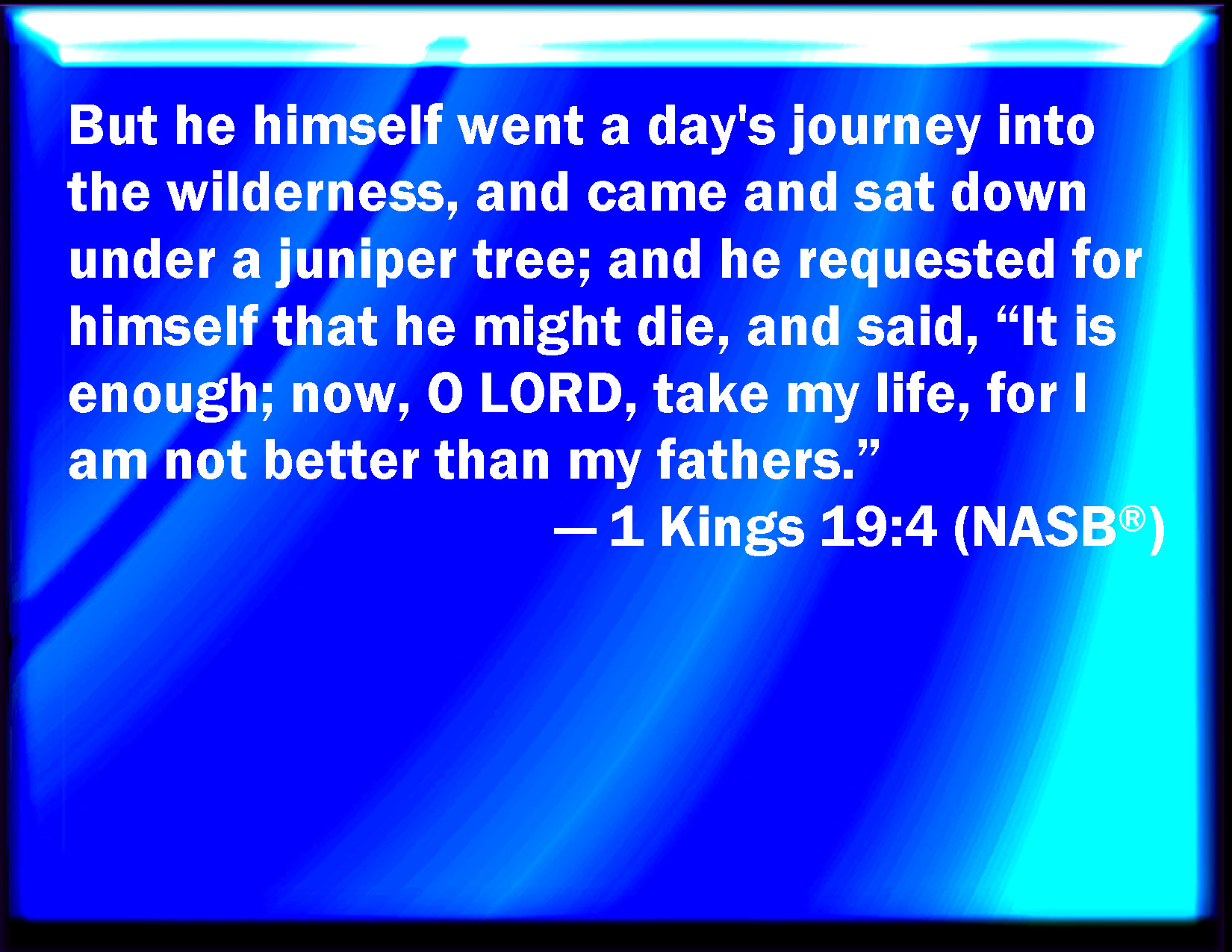 But he himself went a day's journey into the wilderness, and came and sat down under a juniper tree; and he requested for himself that he might die, and said, “It is enough; now, O LORD, take my life, for I am not better than my fathers.”
— 1 Kings 19:4 (NASB®)